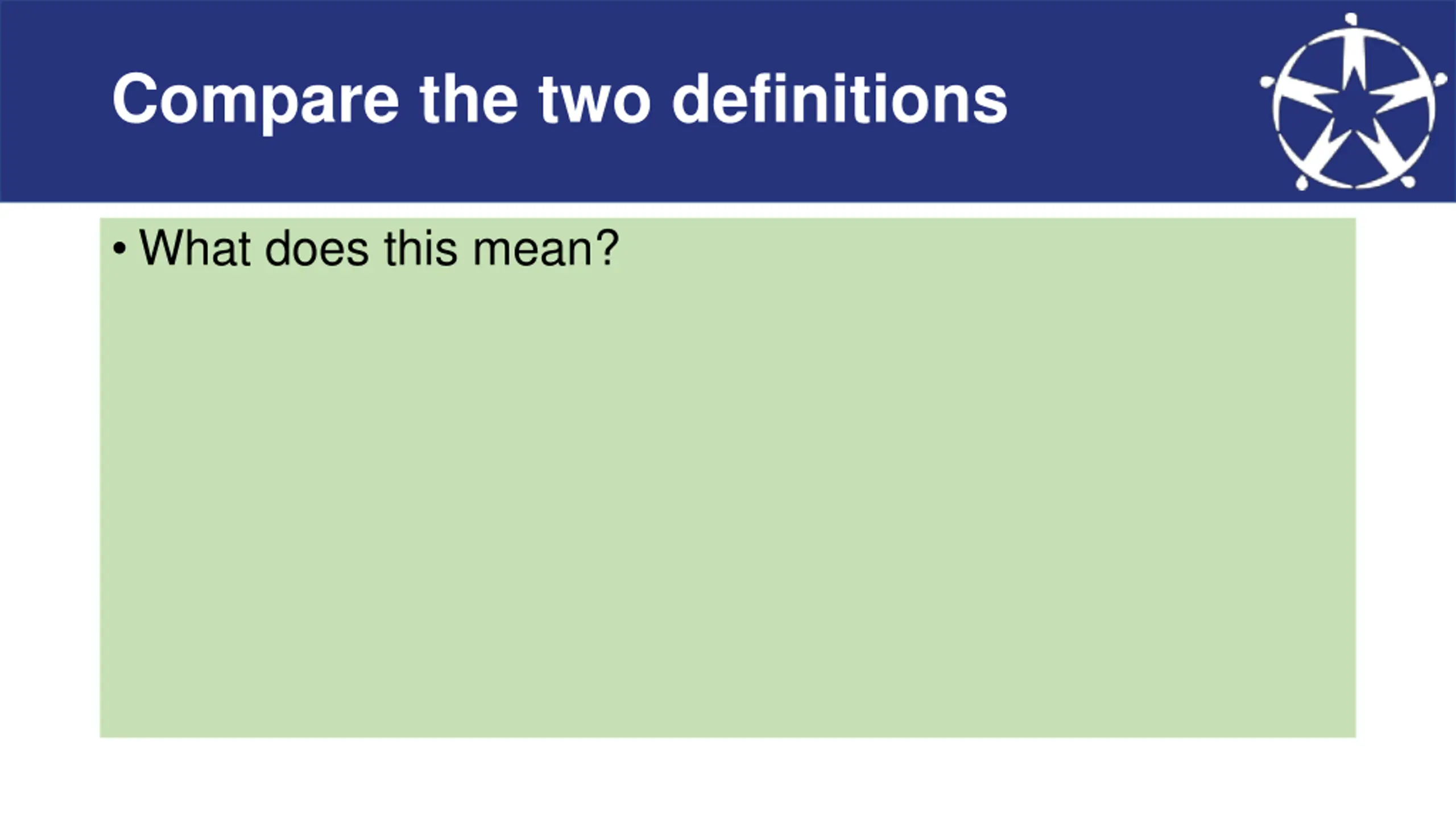 Compare the two definitions

• What does this mean?